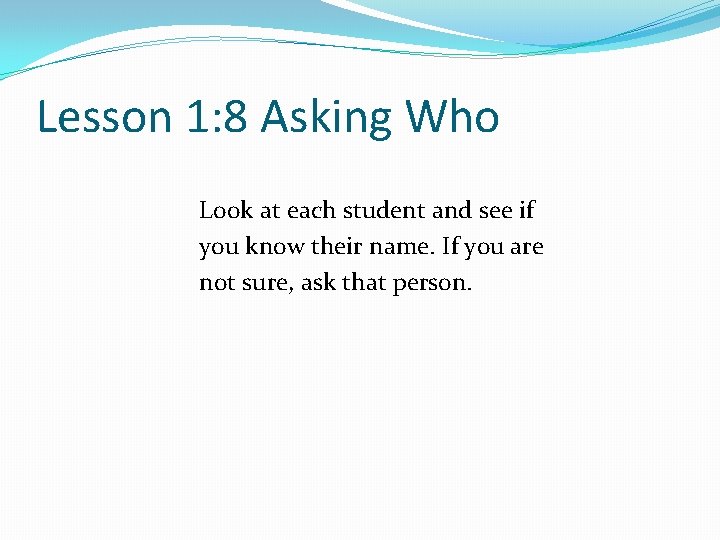 Lesson 1:8 Asking Who

Look at each student and see if you know their name. If you are not sure, ask that person.